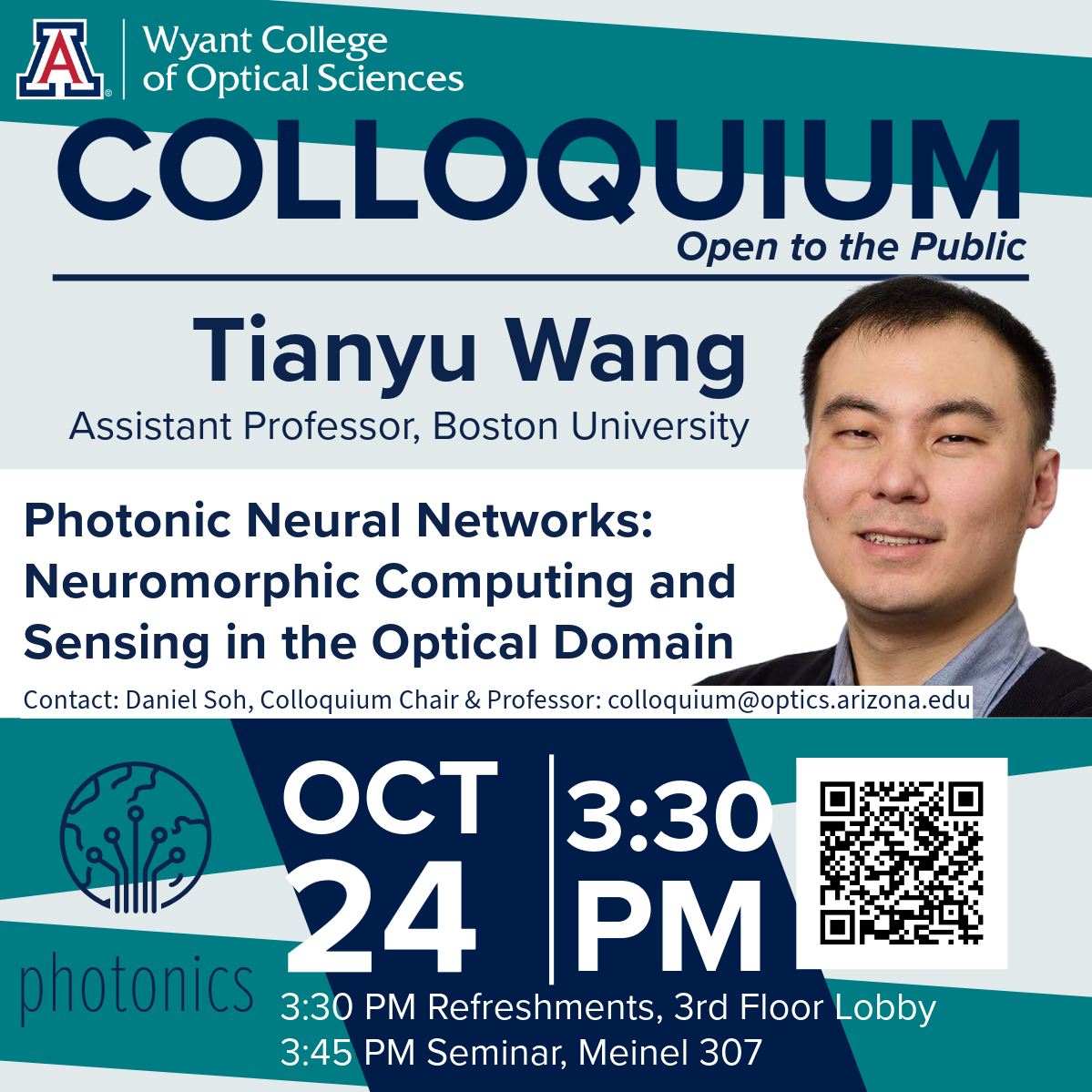 A

Wyant College of Optical Sciences

COLLOQUIUM

Open to the Public

Tianyu Wang

Assistant Professor, Boston University

Photonic Neural Networks: Neuromorphic Computing and Sensing in the Optical Domain

Contact: Daniel Soh, Colloquium Chair & Professor: colloquium@optics.arizona.edu

photonics

OCT 24

3:30 PM

3:30 PM Refreshments, 3rd Floor Lobby
3:45 PM Seminar, Meinel 307